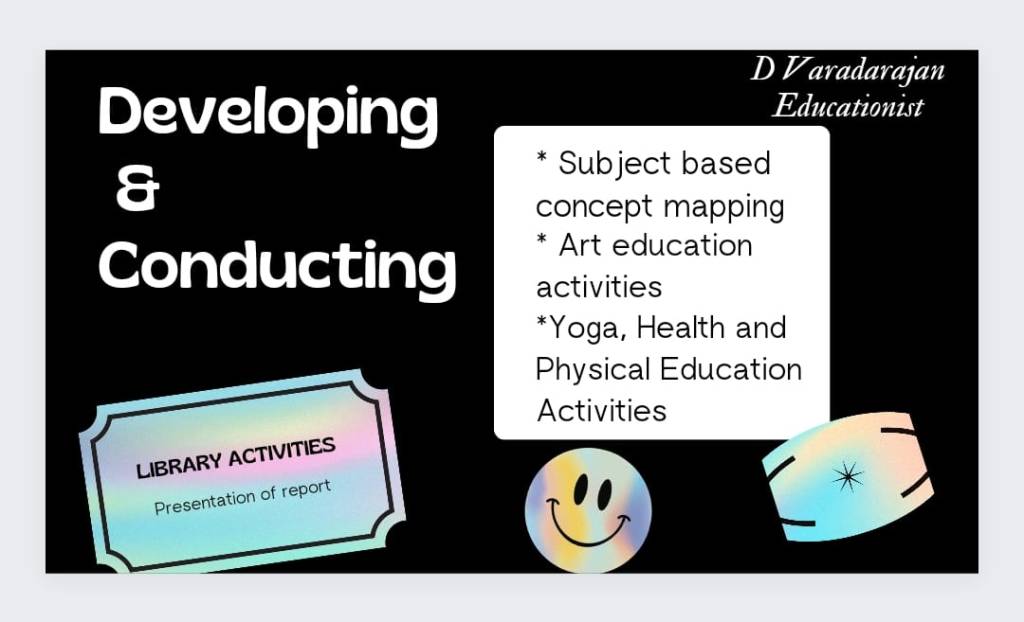 D Varadarajan
Educationist

Developing
&
Conducting

* Subject based concept mapping
* Art education activities
*Yoga, Health and Physical Education Activities

LIBRARY ACTIVITIES
Presentation of report